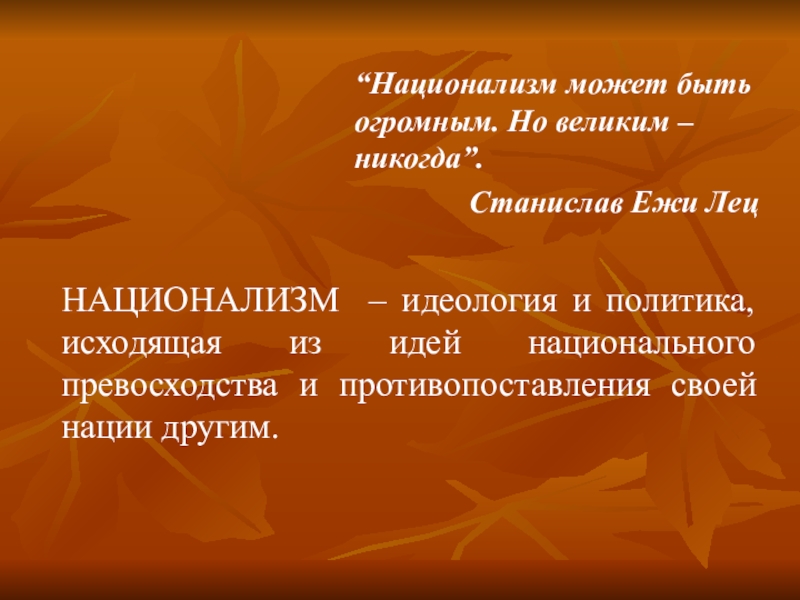 “Национализм может быть огромным. Но великим – никогда”.

Станислав Ежи Лец

НАЦИОНАЛИЗМ – идеология и политика, исходящая из идей национального превосходства и противопоставления своей нации другим.